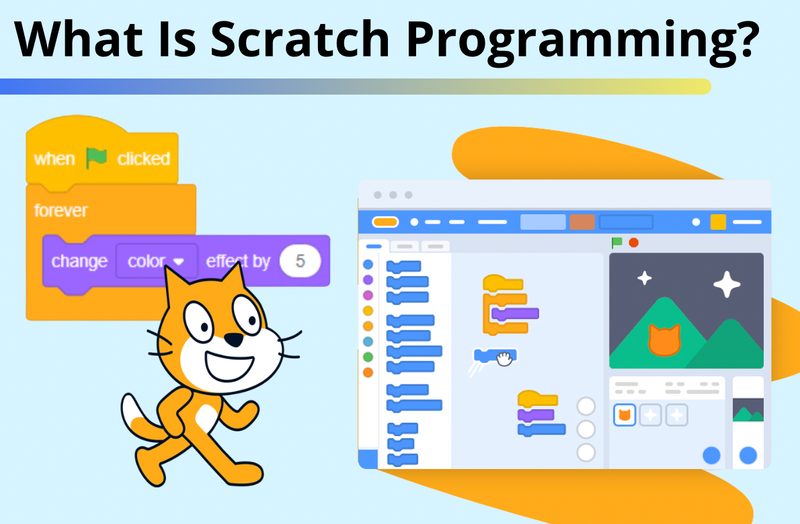 What Is Scratch Programming?

when clicked
forever
change color effect by 5